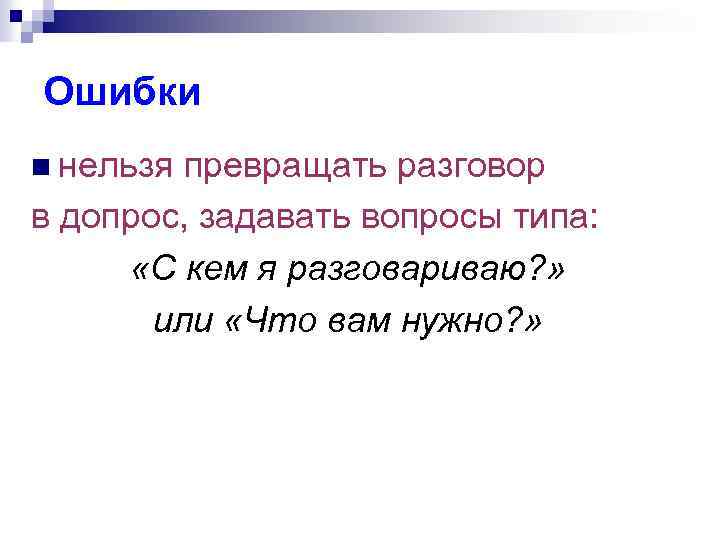 Ошибки

нельзя превращать разговор в допрос, задавать вопросы типа:

«С кем я разговариваю?»

или «Что вам нужно?»